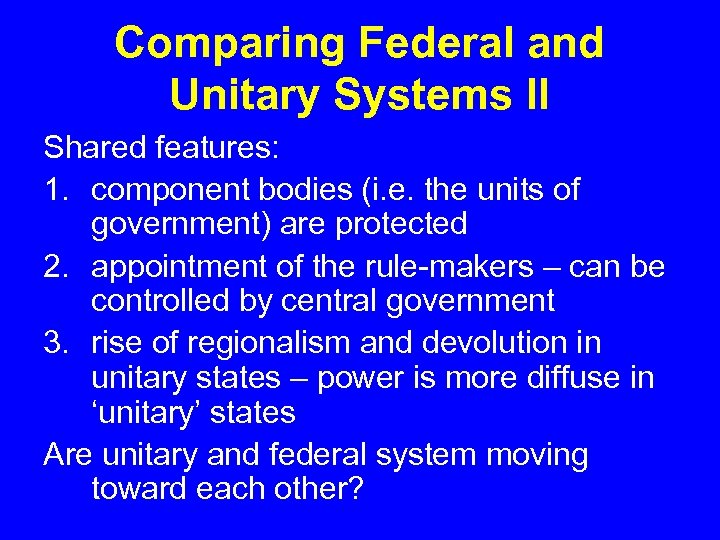 Comparing Federal and Unitary Systems II

Shared features:

1. component bodies (i.e. the units of government) are protected
2. appointment of the rule-makers – can be controlled by central government
3. rise of regionalism and devolution in unitary states – power is more diffuse in ‘unitary’ states

Are unitary and federal system moving toward each other?